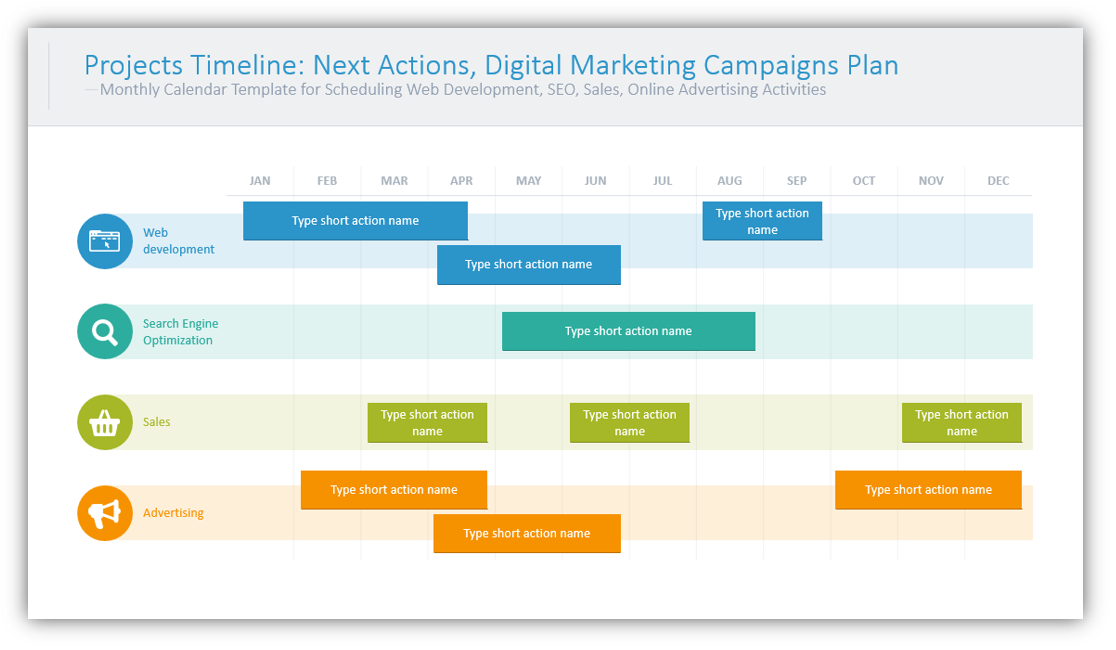 Projects Timeline: Next Actions, Digital Marketing Campaigns Plan
—Monthly Calendar Template for Scheduling Web Development, SEO, Sales, Online Advertising Activities

JAN FEB MAR APR MAY JUN JUL AUG SEP OCT NOV DEC

Web development
Type short action name
Type short action name
Type short action name

Search Engine Optimization
Type short action name

Sales
Type short action name
Type short action name
Type short action name

Advertising
Type short action name
Type short action name
Type short action name